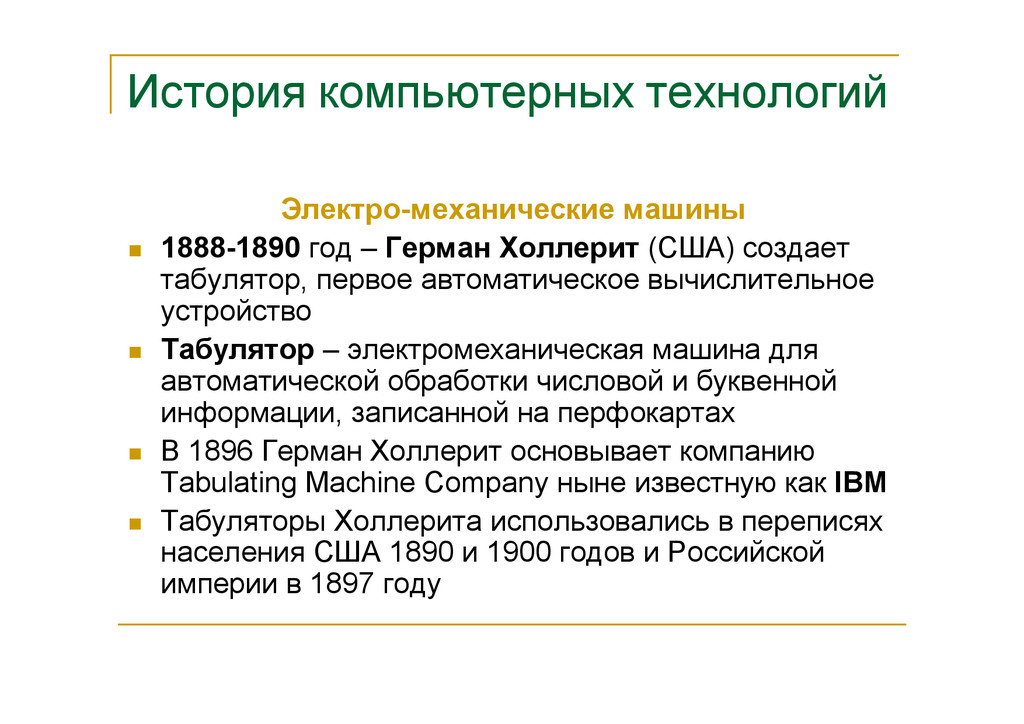 История компьютерных технологий

Электро-механические машины

1888-1890 год – Герман Холлерит (США) создает табулятор, первое автоматическое вычислительное устройство

Табулятор – электромеханическая машина для автоматической обработки числовой и буквенной информации, записанной на перфокартах

В 1896 Герман Холлерит основывает компанию Tabulating Machine Company ныне известную как IBM

Табуляторы Холлерита использовались в переписях населения США 1890 и 1900 годов и Российской империи в 1897 году